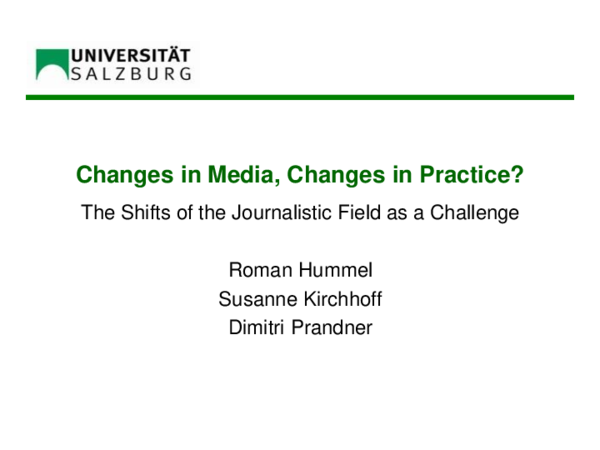 UNIVERSITÄT
SALZBURG

Changes in Media, Changes in Practice?

The Shifts of the Journalistic Field as a Challenge

Roman Hummel
Susanne Kirchhoff
Dimitri Prandner